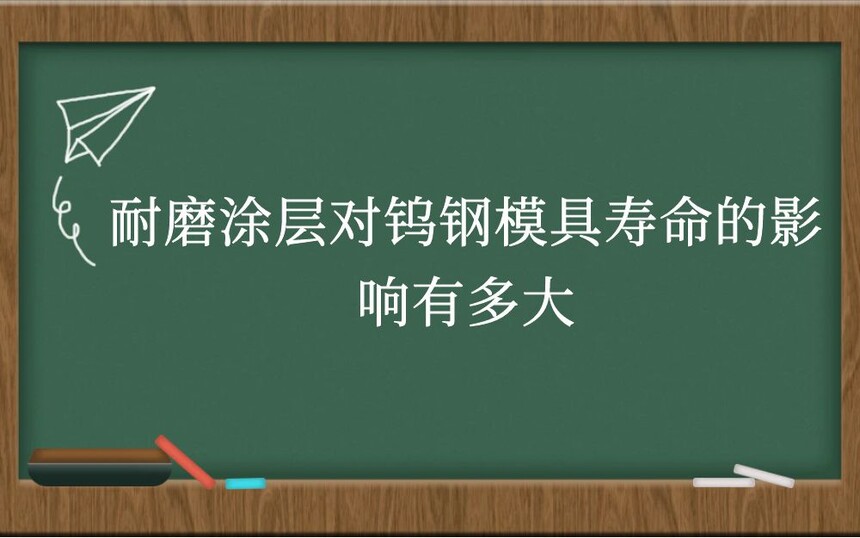 耐磨涂层对钨钢模具寿命的影响有多大